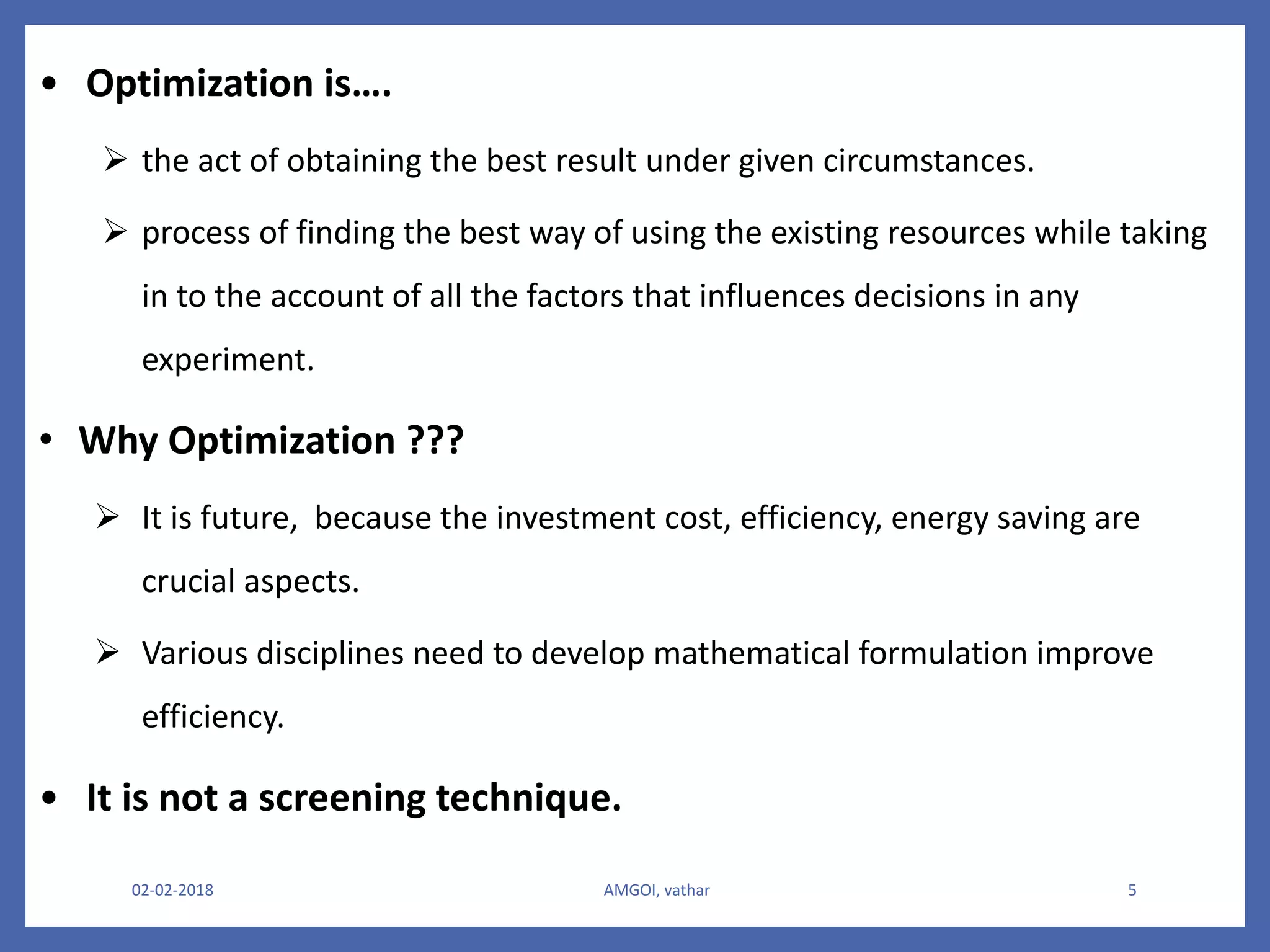 • Optimization is….

➢ the act of obtaining the best result under given circumstances.

➢ process of finding the best way of using the existing resources while taking in to the account of all the factors that influences decisions in any experiment.

• Why Optimization ???

➢ It is future,  because the investment cost, efficiency, energy saving are crucial aspects.

➢ Various disciplines need to develop mathematical formulation improve efficiency.

• It is not a screening technique.

02-02-2018
AMGOI, vathar
5